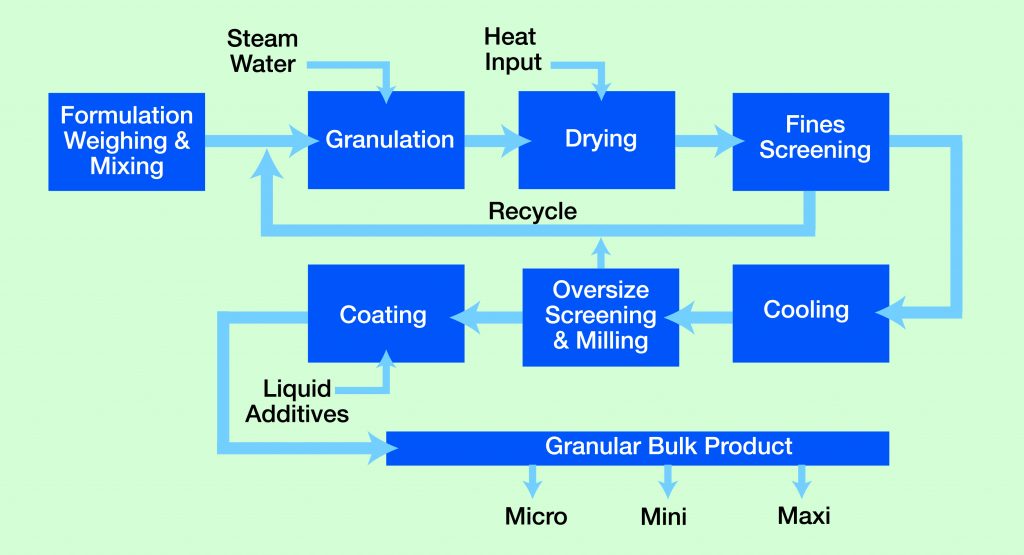 Steam Water

Heat Input

Formulation Weighing & Mixing

Granulation

Drying

Fines Screening

Recycle

Coating

Oversize Screening & Milling

Cooling

Liquid Additives

Granular Bulk Product

Micro

Mini

Maxi